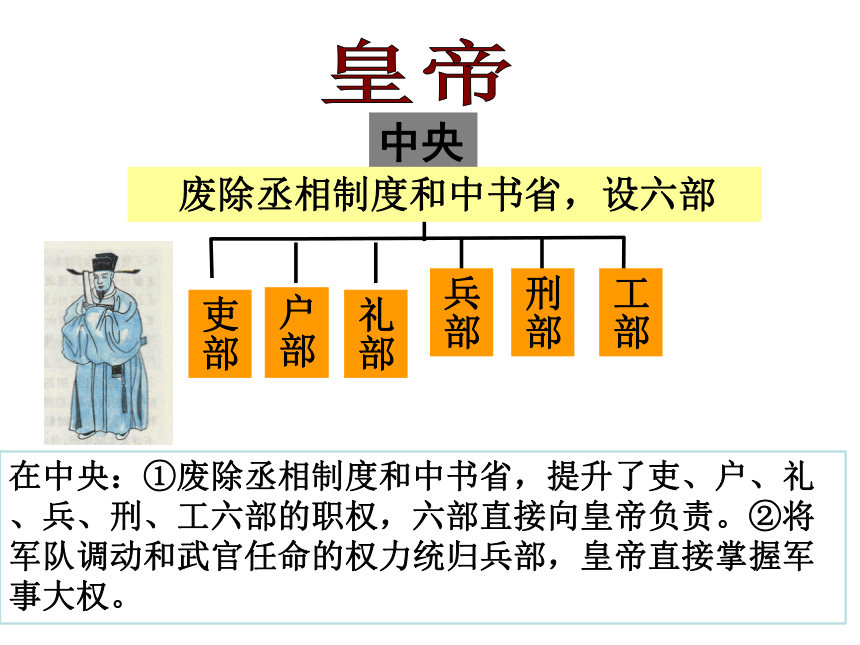 皇帝

中央

废除丞相制度和中书省，设六部

吏部

户部

礼部

兵部

刑部

工部

在中央：①废除丞相制度和中书省，提升了吏、户、礼、兵、刑、工六部的职权，六部直接向皇帝负责。②将军队调动和武官任命的权力统归兵部，皇帝直接掌握军事大权。